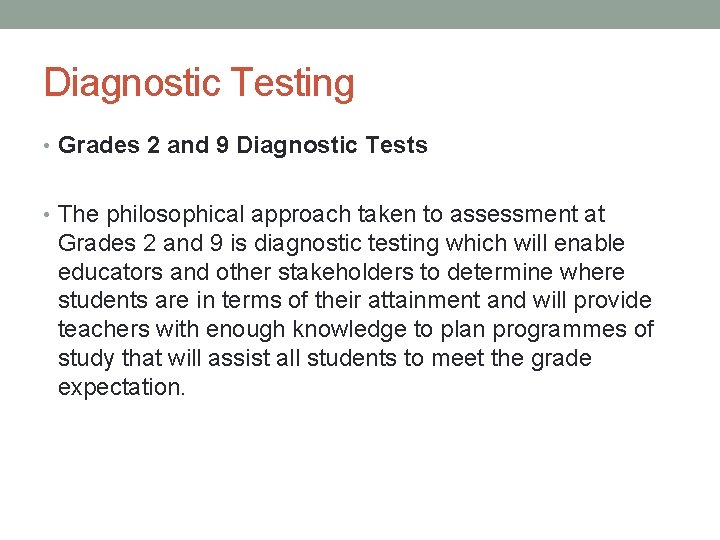 Diagnostic Testing

• Grades 2 and 9 Diagnostic Tests

• The philosophical approach taken to assessment at Grades 2 and 9 is diagnostic testing which will enable educators and other stakeholders to determine where students are in terms of their attainment and will provide teachers with enough knowledge to plan programmes of study that will assist all students to meet the grade expectation.